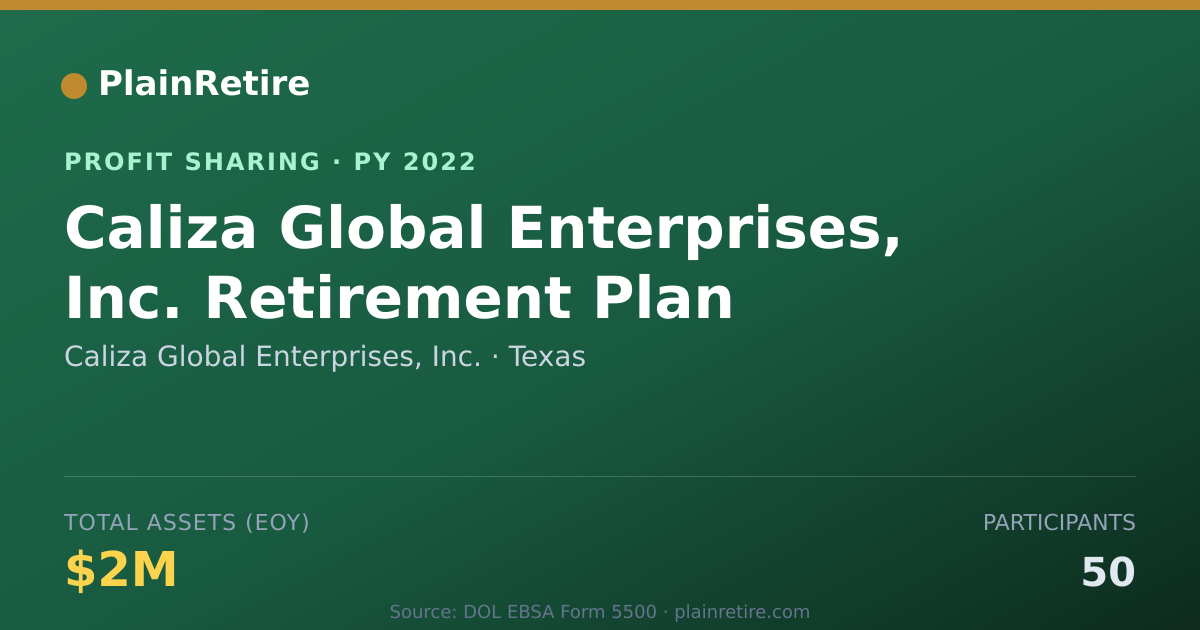 PlainRetire

PROFIT SHARING · PY 2022

Caliza Global Enterprises, Inc. Retirement Plan

Caliza Global Enterprises, Inc. · Texas

TOTAL ASSETS (EOY)

$2M

PARTICIPANTS

50

Source: DOL EBSA Form 5500 · plainretire.com